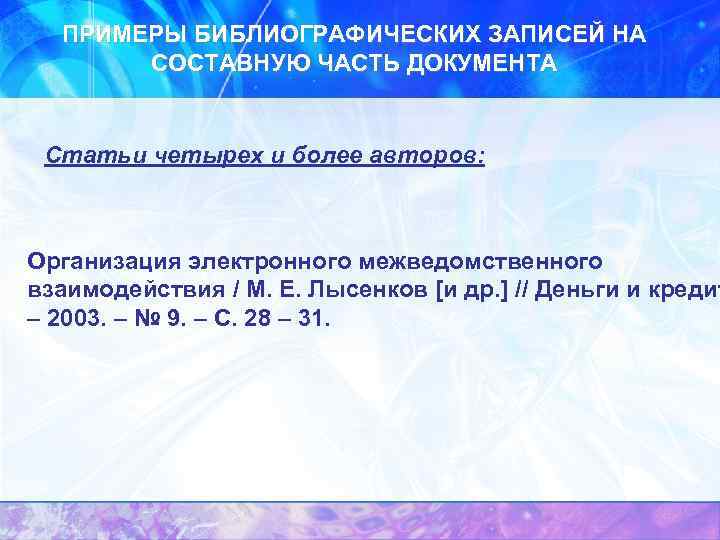 ПРИМЕРЫ БИБЛИОГРАФИЧЕСКИХ ЗАПИСЕЙ НА СОСТАВНУЮ ЧАСТЬ ДОКУМЕНТА

Статьи четырех и более авторов:

Организация электронного межведомственного взаимодействия / М. Е. Лысенков [и др.] // Деньги и кредит – 2003. – № 9. – С. 28 – 31.